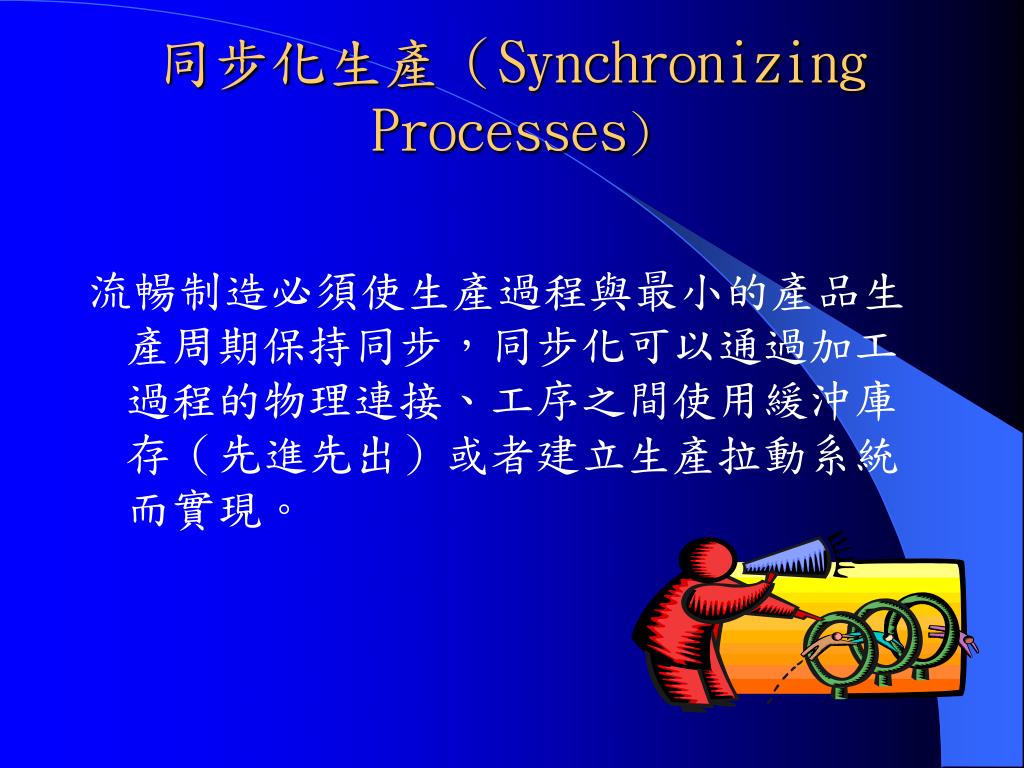 同步化生產(Synchronizing Processes)

流暢制造必須使生產過程與最小的產品生產周期保持同步，同步化可以通過加工過程的物理連接、工序之間使用緩沖庫存(先進先出)或者建立生產拉動系統而實現。